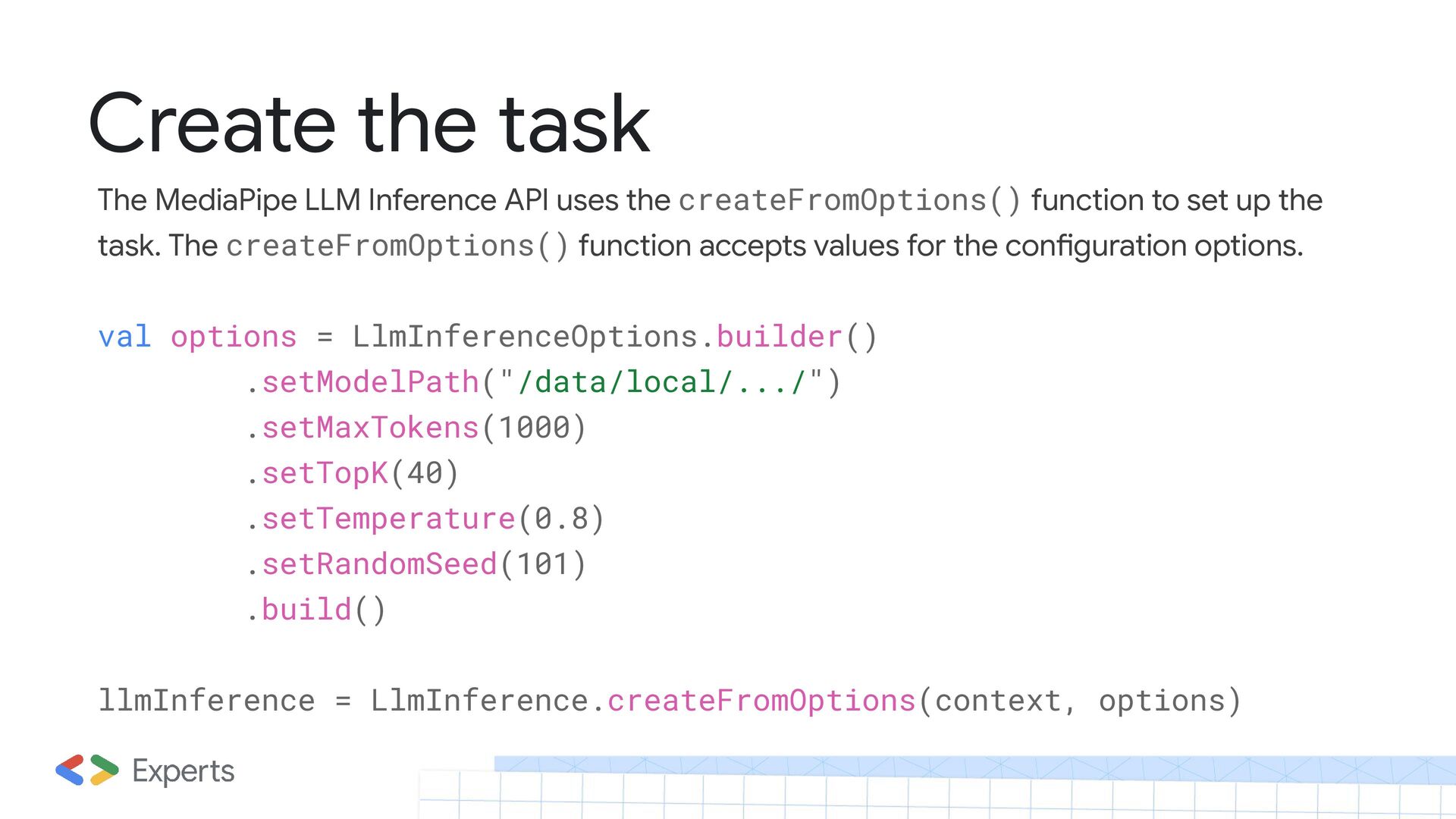 Create the task

The MediaPipe LLM Inference API uses the createFromOptions() function to set up the task. The createFromOptions() function accepts values for the configuration options.

val options = LlmInferenceOptions.builder()
        .setModelPath("/data/local/.../")
        .setMaxTokens(1000)
        .setTopK(40)
        .setTemperature(0.8)
        .setRandomSeed(101)
        .build()

llmInference = LlmInference.createFromOptions(context, options)

Experts